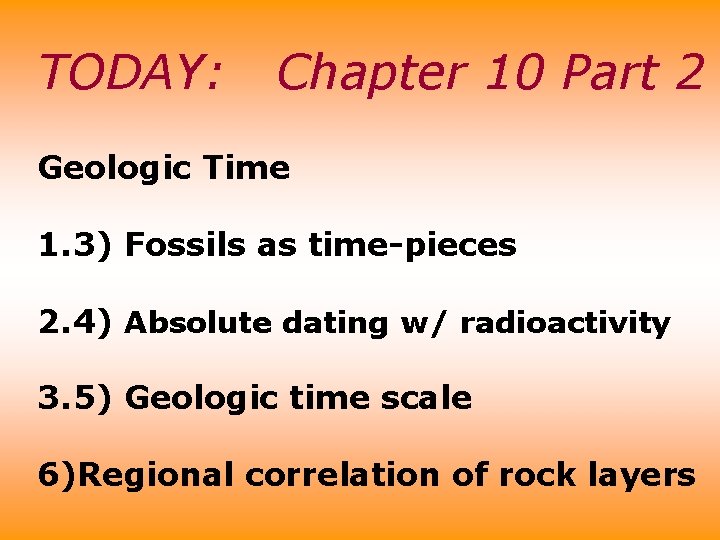 TODAY: Chapter 10 Part 2

Geologic Time

1.3) Fossils as time-pieces

2.4) Absolute dating w/ radioactivity

3.5) Geologic time scale

6)Regional correlation of rock layers